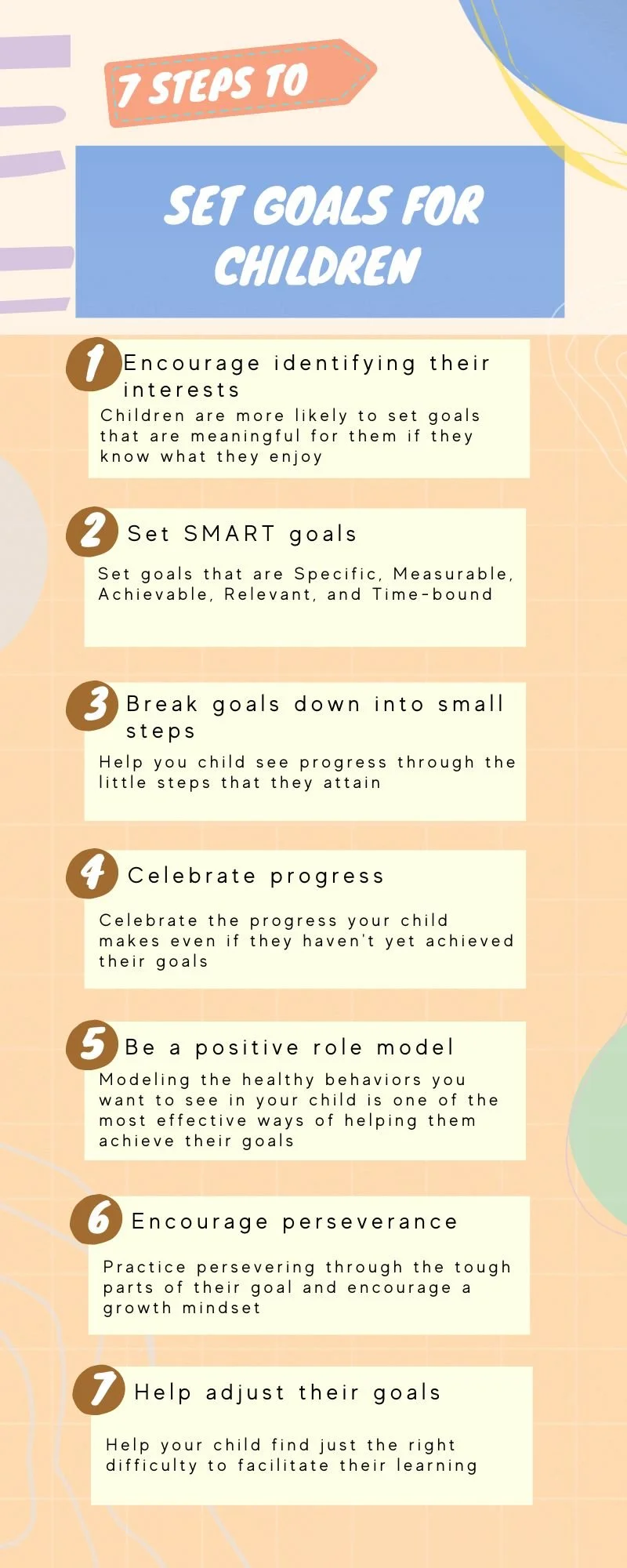 7 STEPS TO

SET GOALS FOR CHILDREN

1 Encourage identifying their interests

Children are more likely to set goals that are meaningful for them if they know what they enjoy

2 Set SMART goals

Set goals that are Specific, Measurable, Achievable, Relevant, and Time-bound

3 Break goals down into small steps

Help you child see progress through the little steps that they attain

4 Celebrate progress

Celebrate the progress your child makes even if they haven't yet achieved their goals

5 Be a positive role model

Modeling the healthy behaviors you want to see in your child is one of the most effective ways of helping them achieve their goals

6 Encourage perseverance

Practice persevering through the tough parts of their goal and encourage a growth mindset

7 Help adjust their goals

Help your child find just the right difficulty to facilitate their learning